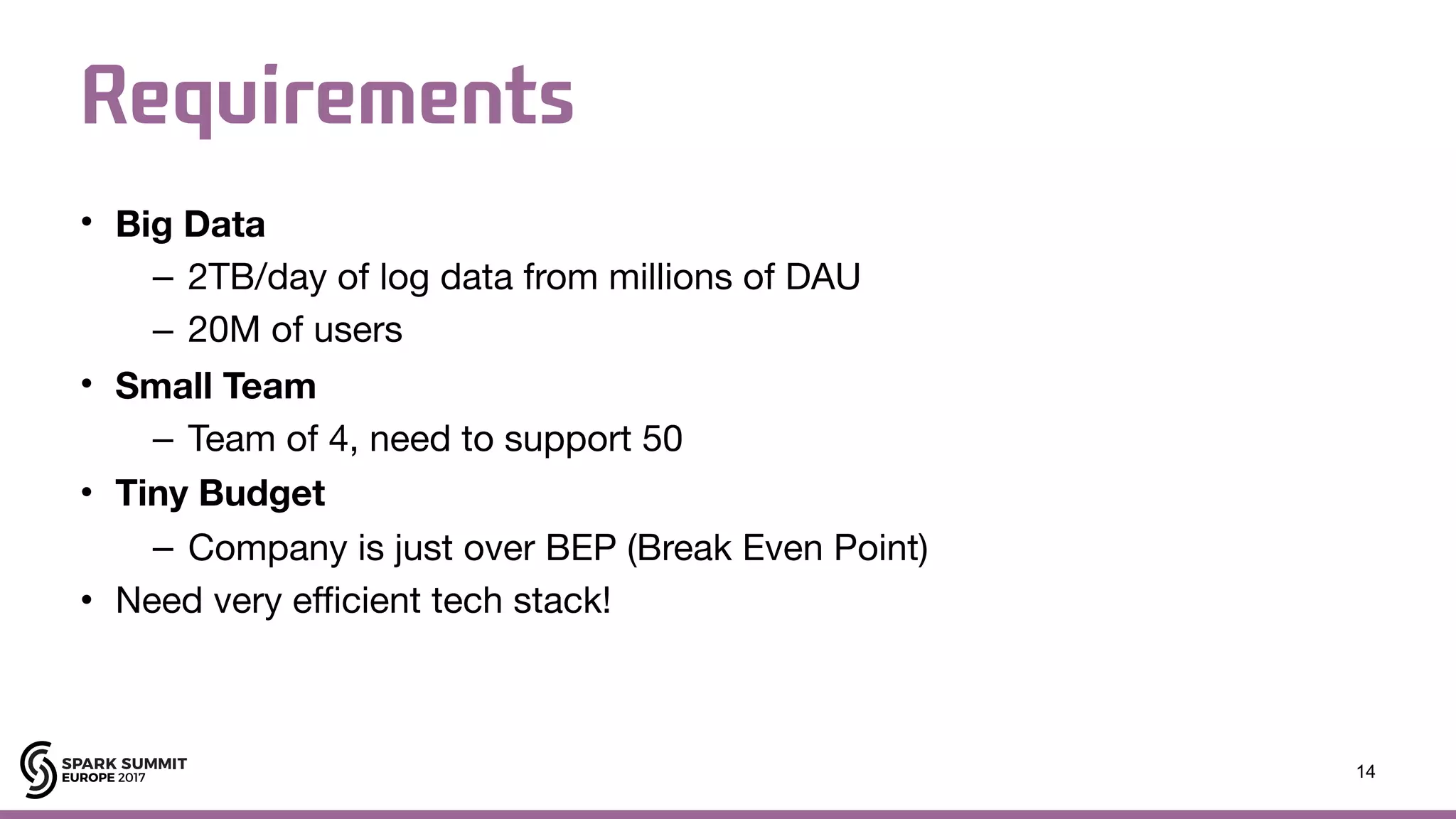 Requirements

• Big Data
– 2TB/day of log data from millions of DAU
– 20M of users
• Small Team
– Team of 4, need to support 50
• Tiny Budget
– Company is just over BEP (Break Even Point)
• Need very efficient tech stack!

SPARK SUMMIT
EUROPE 2017

14